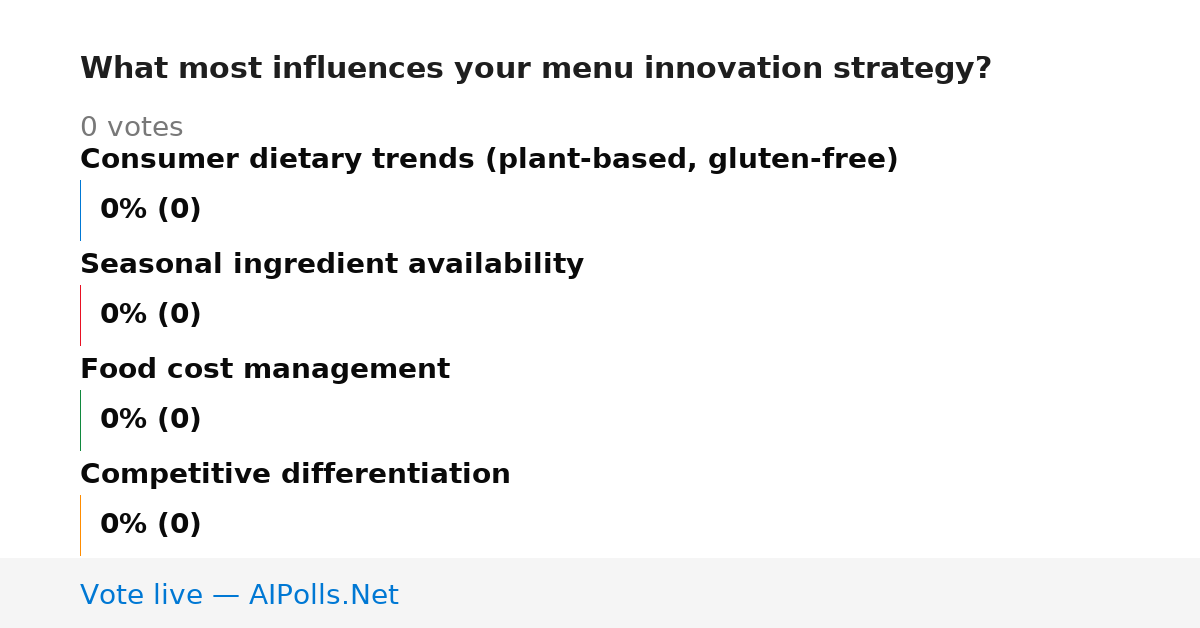 What most influences your menu innovation strategy?

0 votes

Consumer dietary trends (plant-based, gluten-free)

0% (0)

Seasonal ingredient availability

0% (0)

Food cost management

0% (0)

Competitive differentiation

0% (0)

Vote live — AIPolls.Net